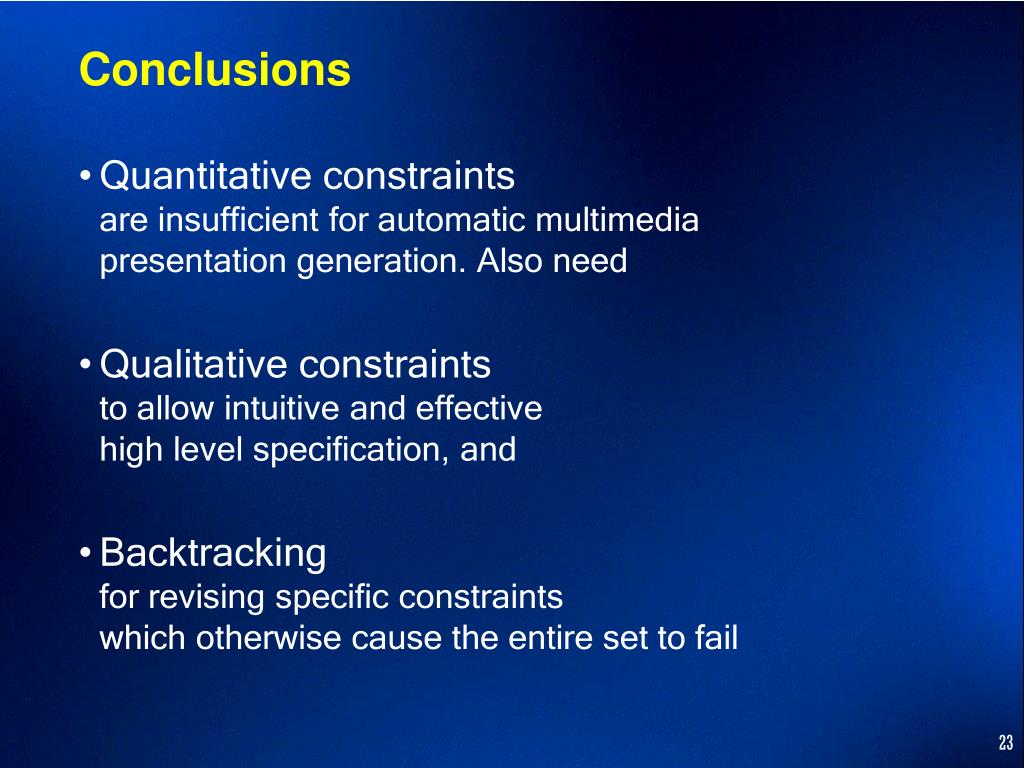 Conclusions

• Quantitative constraints
are insufficient for automatic multimedia presentation generation. Also need

• Qualitative constraints
to allow intuitive and effective high level specification, and

• Backtracking
for revising specific constraints which otherwise cause the entire set to fail

23